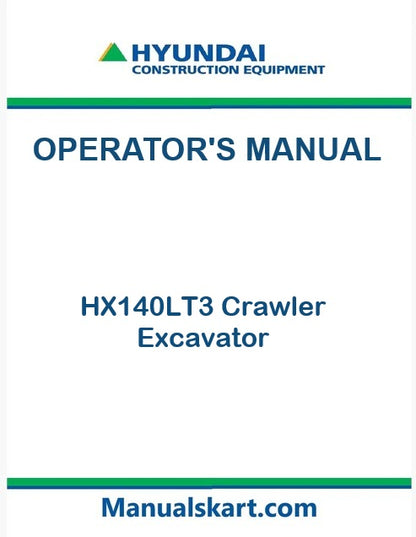 HYUNDAI
CONSTRUCTION EQUIPMENT

OPERATOR'S MANUAL

HX140LT3 Crawler Excavator

Manualskart.com